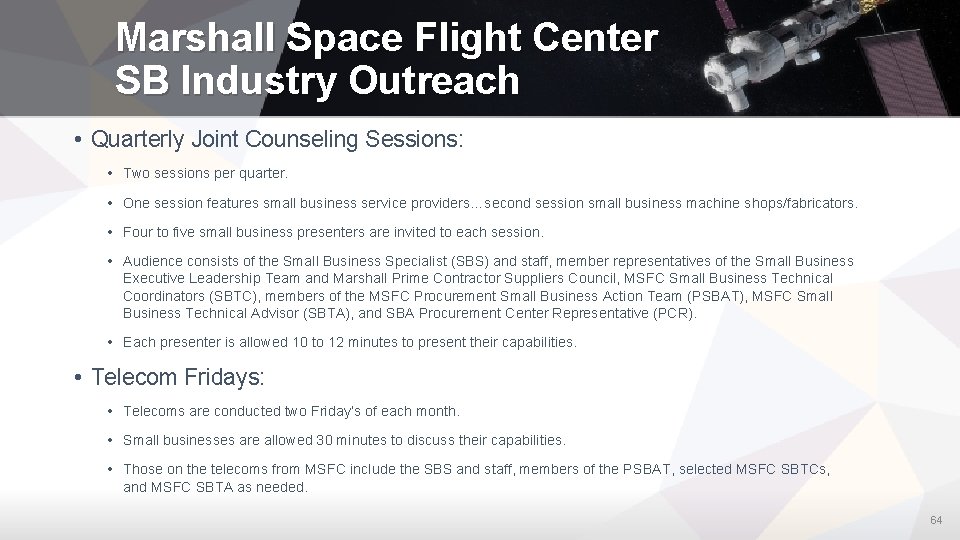 Marshall Space Flight Center
SB Industry Outreach

• Quarterly Joint Counseling Sessions:

• Two sessions per quarter.

• One session features small business service providers…second session small business machine shops/fabricators.

• Four to five small business presenters are invited to each session.

• Audience consists of the Small Business Specialist (SBS) and staff, member representatives of the Small Business Executive Leadership Team and Marshall Prime Contractor Suppliers Council, MSFC Small Business Technical Coordinators (SBTC), members of the MSFC Procurement Small Business Action Team (PSBAT), MSFC Small Business Technical Advisor (SBTA), and SBA Procurement Center Representative (PCR).

• Each presenter is allowed 10 to 12 minutes to present their capabilities.

• Telecom Fridays:

• Telecoms are conducted two Friday's of each month.

• Small businesses are allowed 30 minutes to discuss their capabilities.

• Those on the telecoms from MSFC include the SBS and staff, members of the PSBAT, selected MSFC SBTCs, and MSFC SBTA as needed.

64